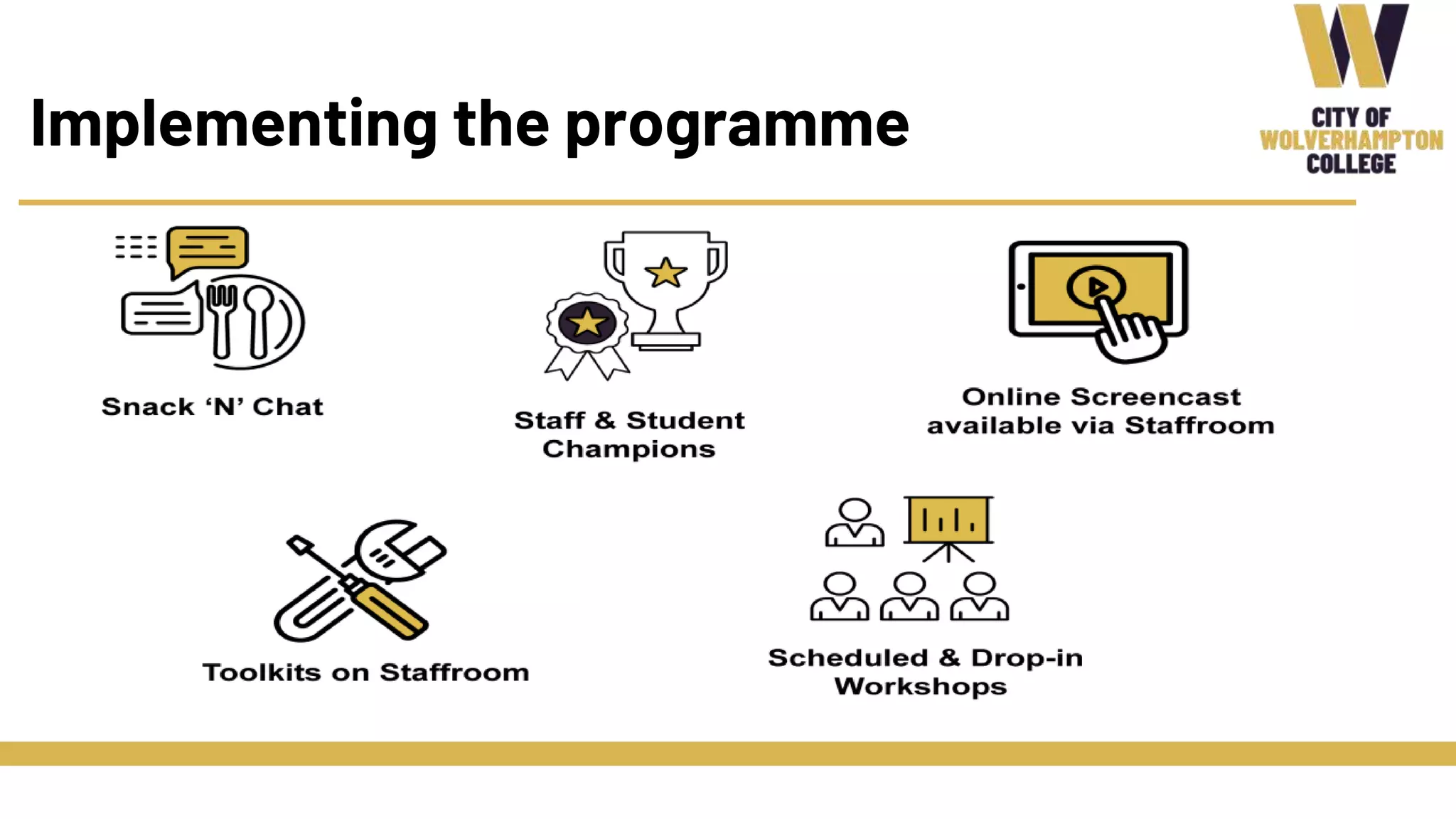 Implementing the programme

CITY OF WOLVERHAMPTON COLLEGE

Snack ‘N’ Chat

Staff & Student Champions

Online Screencast available via Staffroom

Toolkits on Staffroom

Scheduled & Drop-in Workshops